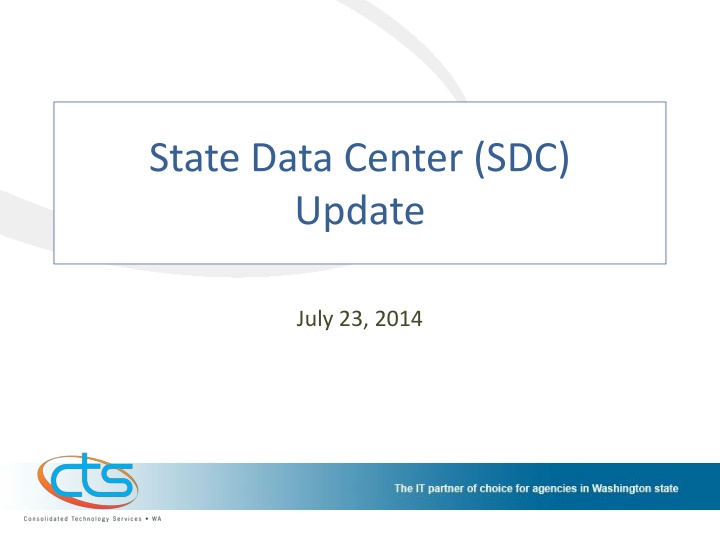 State Data Center (SDC) Update

July 23, 2014

cts

Consolidated Technology Services • WA

The IT partner of choice for agencies in Washington state